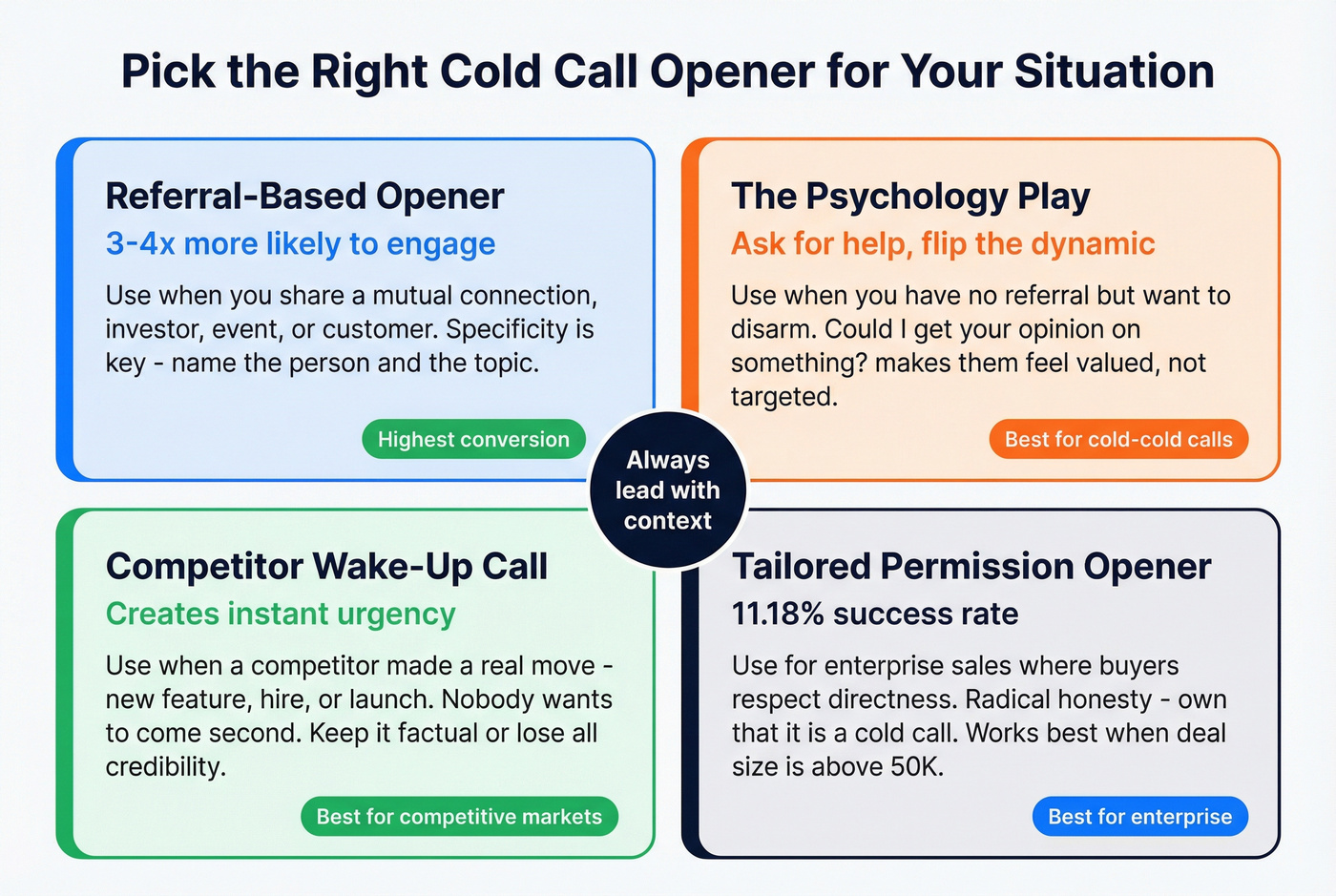 Pick the Right Cold Call Opener for Your Situation

Referral-Based Opener
3-4x more likely to engage
Use when you share a mutual connection, investor, event, or customer. Specificity is key - name the person and the topic.
Highest conversion

The Psychology Play
Ask for help, flip the dynamic
Use when you have no referral but want to disarm. Could I get your opinion on something? makes them feel valued, not targeted.
Best for cold-cold calls

Always lead with context

Competitor Wake-Up Call
Creates instant urgency
Use when a competitor made a real move - new feature, hire, or launch. Nobody wants to come second. Keep it factual or lose all credibility.
Best for competitive markets

Tailored Permission Opener
11.18% success rate
Use for enterprise sales where buyers respect directness. Radical honesty - own that it is a cold call. Works best when deal size is above 50K.
Best for enterprise